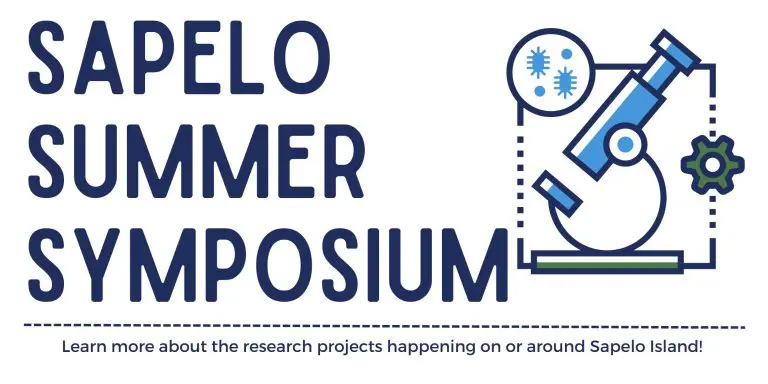 SAPELO SUMMER SYMPOSIUM

Learn more about the research projects happening on or around Sapelo Island!